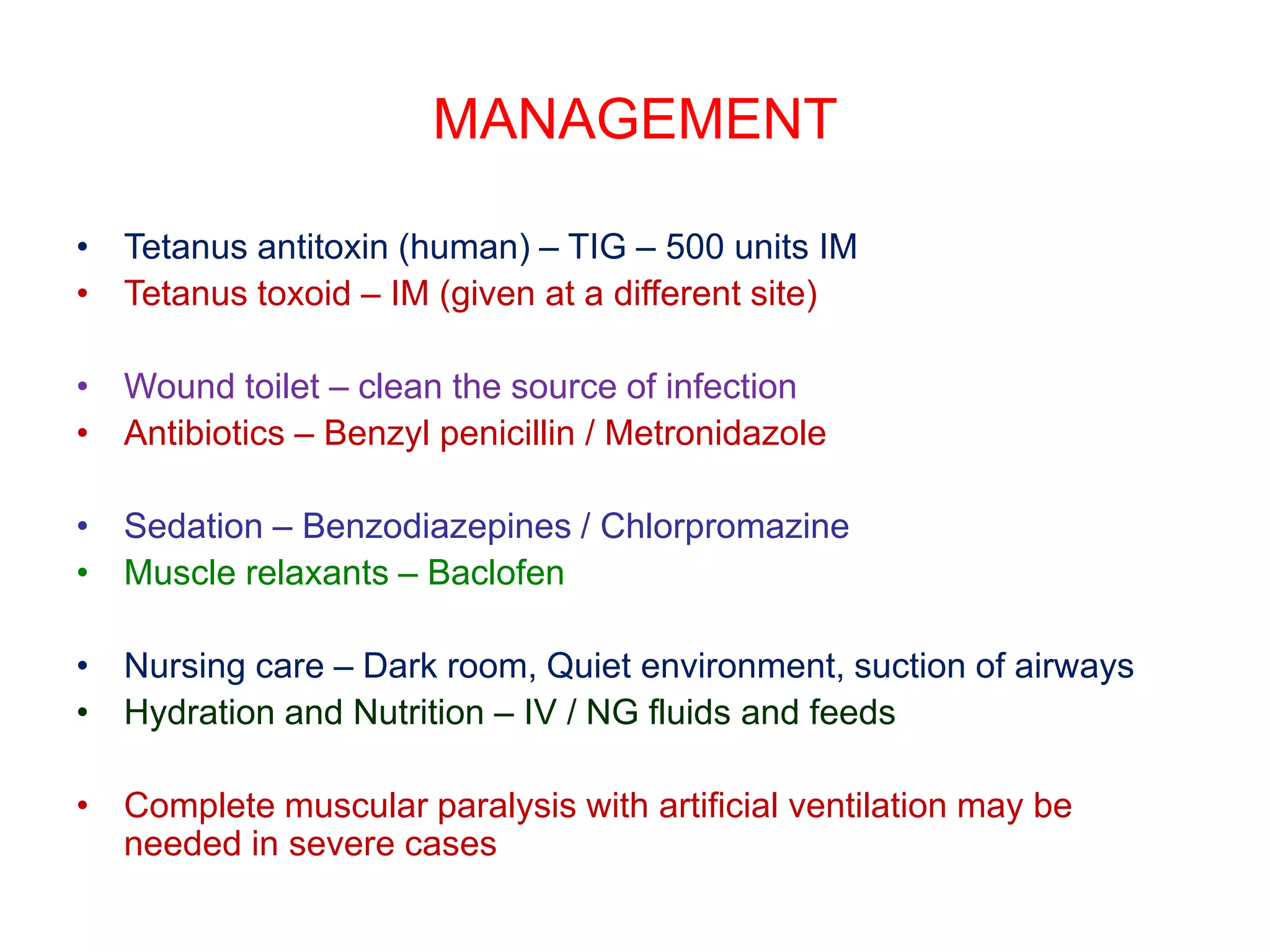 MANAGEMENT

• Tetanus antitoxin (human) – TIG – 500 units IM
• Tetanus toxoid – IM (given at a different site)

• Wound toilet – clean the source of infection
• Antibiotics – Benzyl penicillin / Metronidazole

• Sedation – Benzodiazepines / Chlorpromazine
• Muscle relaxants – Baclofen

• Nursing care – Dark room, Quiet environment, suction of airways
• Hydration and Nutrition – IV / NG fluids and feeds

• Complete muscular paralysis with artificial ventilation may be needed in severe cases